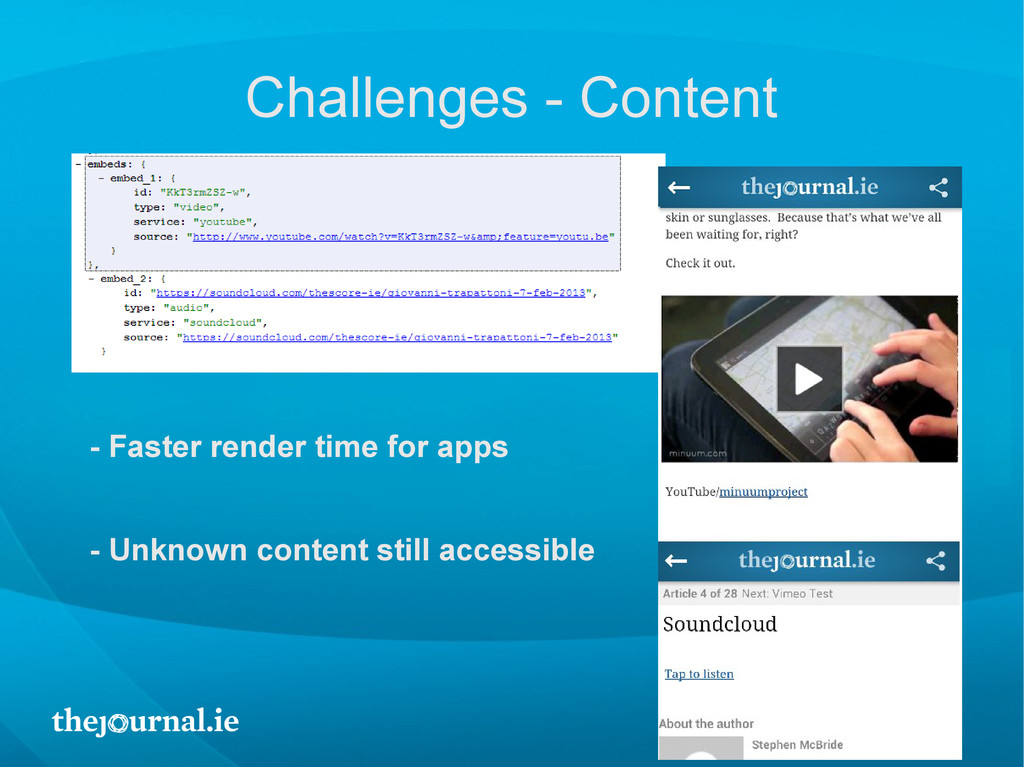 Challenges - Content

- embeds: {
- embed_1: {
id: "KkT3rmZSZ-w",
type: "video",
service: "youtube",
source: "http://www.youtube.com/watch?v=KkT3rmZSZ-w&amp;feature=youtu.be"
}
},
- embed_2: {
id: "https://soundcloud.com/thescore-ie/giovanni-trapattoni-7-feb-2013",
type: "audio",
service: "soundcloud",
source: "https://soundcloud.com/thescore-ie/giovanni-trapattoni-7-feb-2013"
}

- Faster render time for apps

- Unknown content still accessible

thejournal.ie

thejournal.ie

skin or sunglasses. Because that's what we've all been waiting for, right?

Check it out.

minuum.com

YouTube/minuumproject

thejournal.ie

Article 4 of 28 Next: Vimeo Test

Soundcloud

Tap to listen

About the author

Stephen McBride